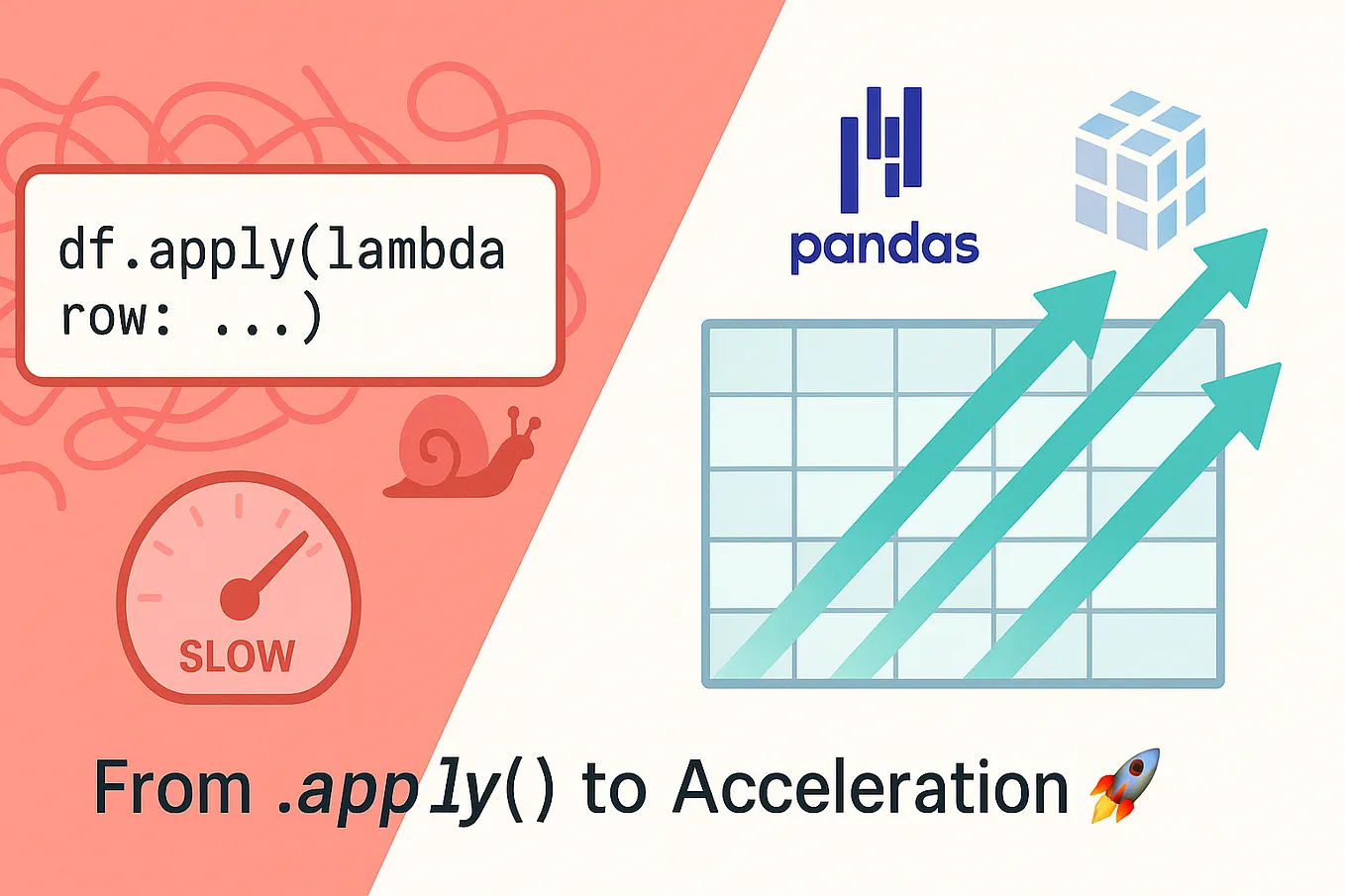 df.apply(lambda row: ...)

SLOW

pandas

From .apply() to Acceleration 🚀